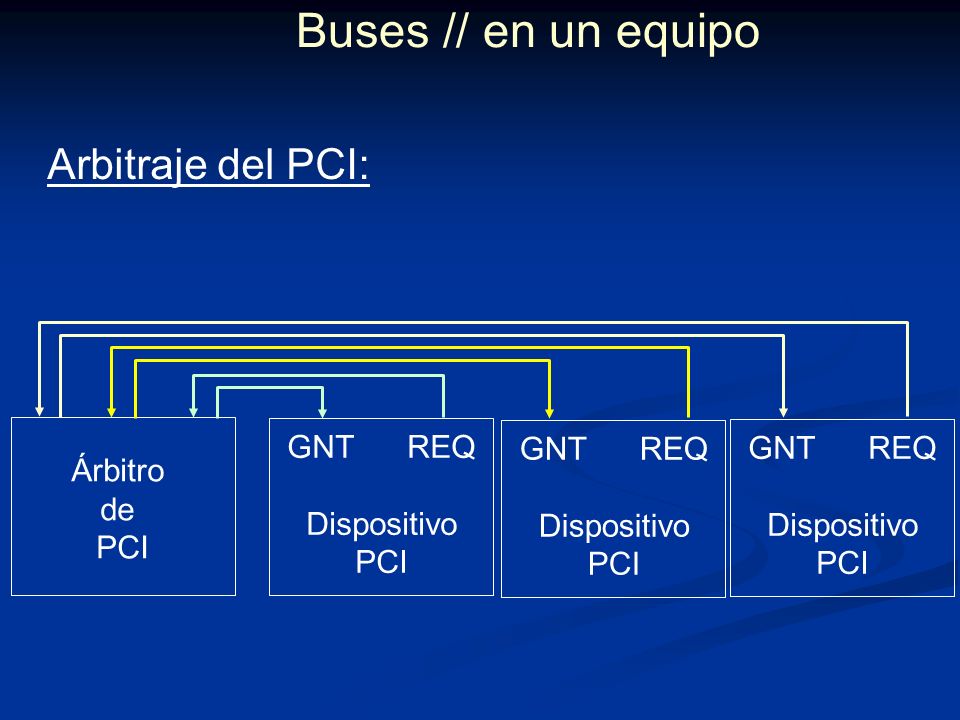 Buses // en un equipo

Arbitraje del PCI:

Árbitro de PCI

GNT REQ

Dispositivo PCI

GNT REQ

Dispositivo PCI

GNT REQ

Dispositivo PCI